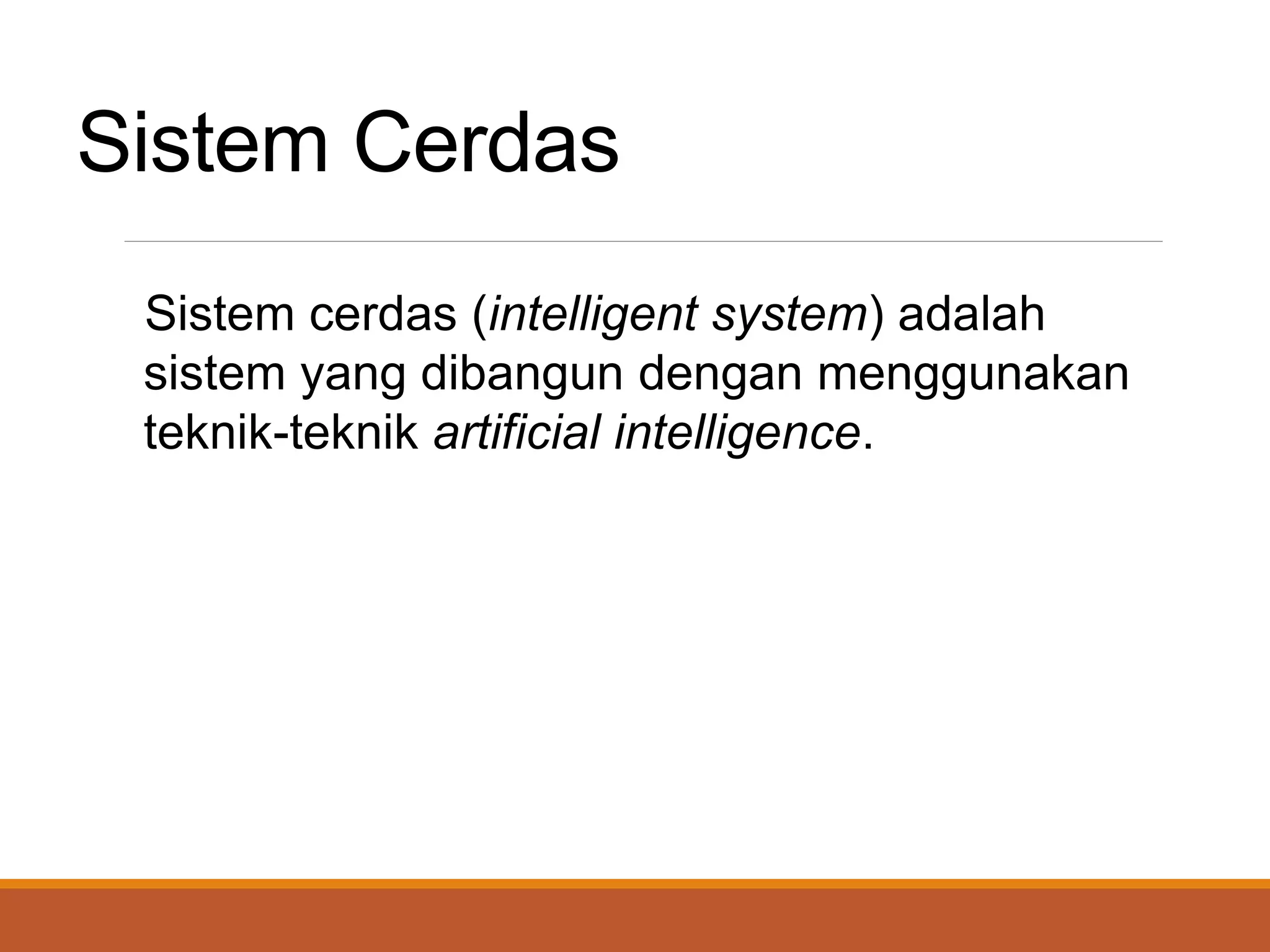 Sistem Cerdas

Sistem cerdas (intelligent system) adalah sistem yang dibangun dengan menggunakan teknik-teknik artificial intelligence.